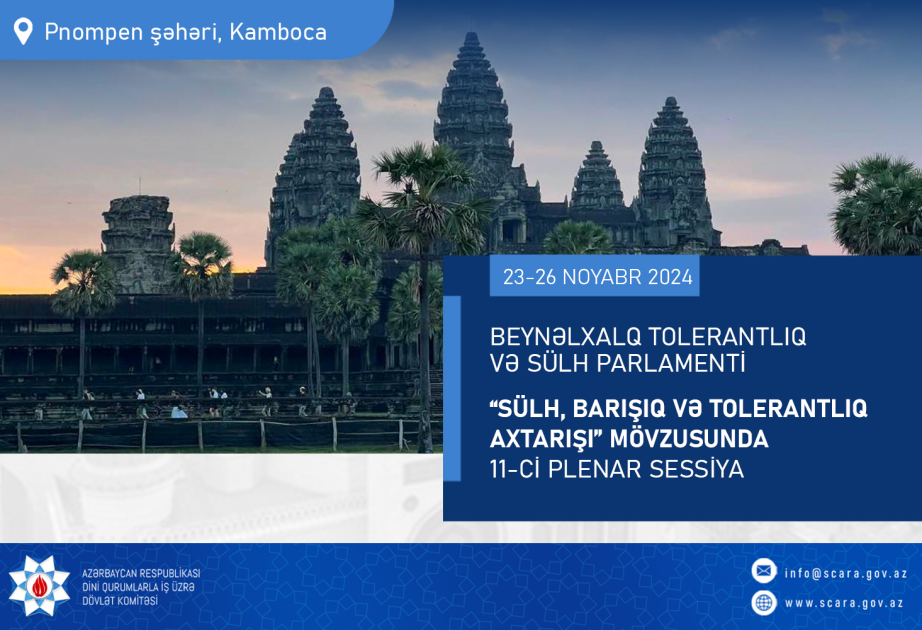 Pnompen şəhəri, Kamboca

23-26 NOYABR 2024

BEYNƏLXALQ TOLERANTLIQ VƏ SÜLH PARLAMENTİ

“SÜLH, BARIŞIQ VƏ TOLERANTLIQ AXTARIŞI” MÖVZUSUNDA 11-Cİ PLENAR SESSİYA

AZƏRBAYCAN RESPUBLİKASI DİNİ QURUMLARLA İŞ ÜZRƏ DÖVLƏT KOMİTƏSİ

info@scara.gov.az

www.scara.gov.az